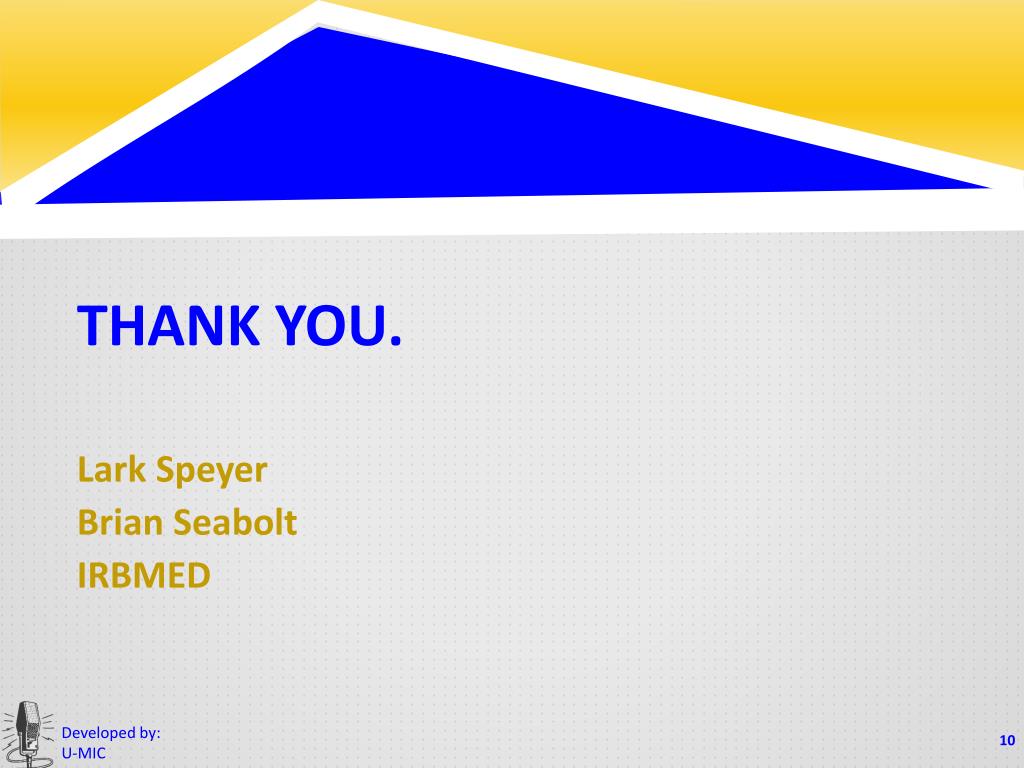 THANK YOU.

Lark Speyer
Brian Seabolt
IRBMED

Developed by:
U-MIC

10